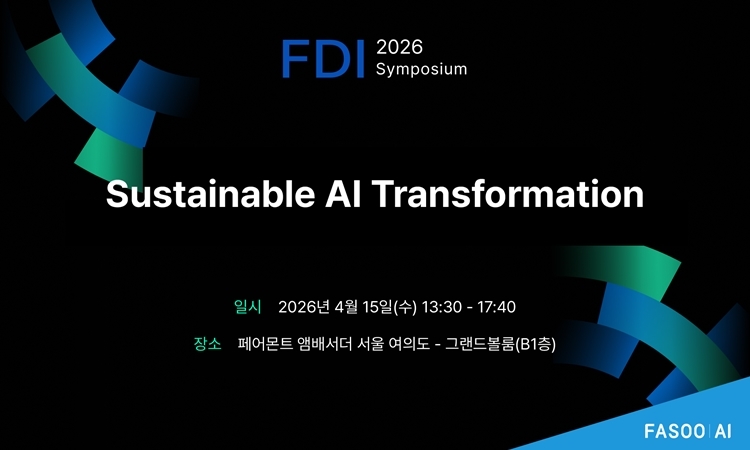 FDI 2026 Symposium

Sustainable AI Transformation

일시 2026년 4월 15일(수) 13:30 - 17:40

장소 페어몬트 앰배서더 서울 여의도 - 그랜드볼룸(B1층)

FASOO | AI